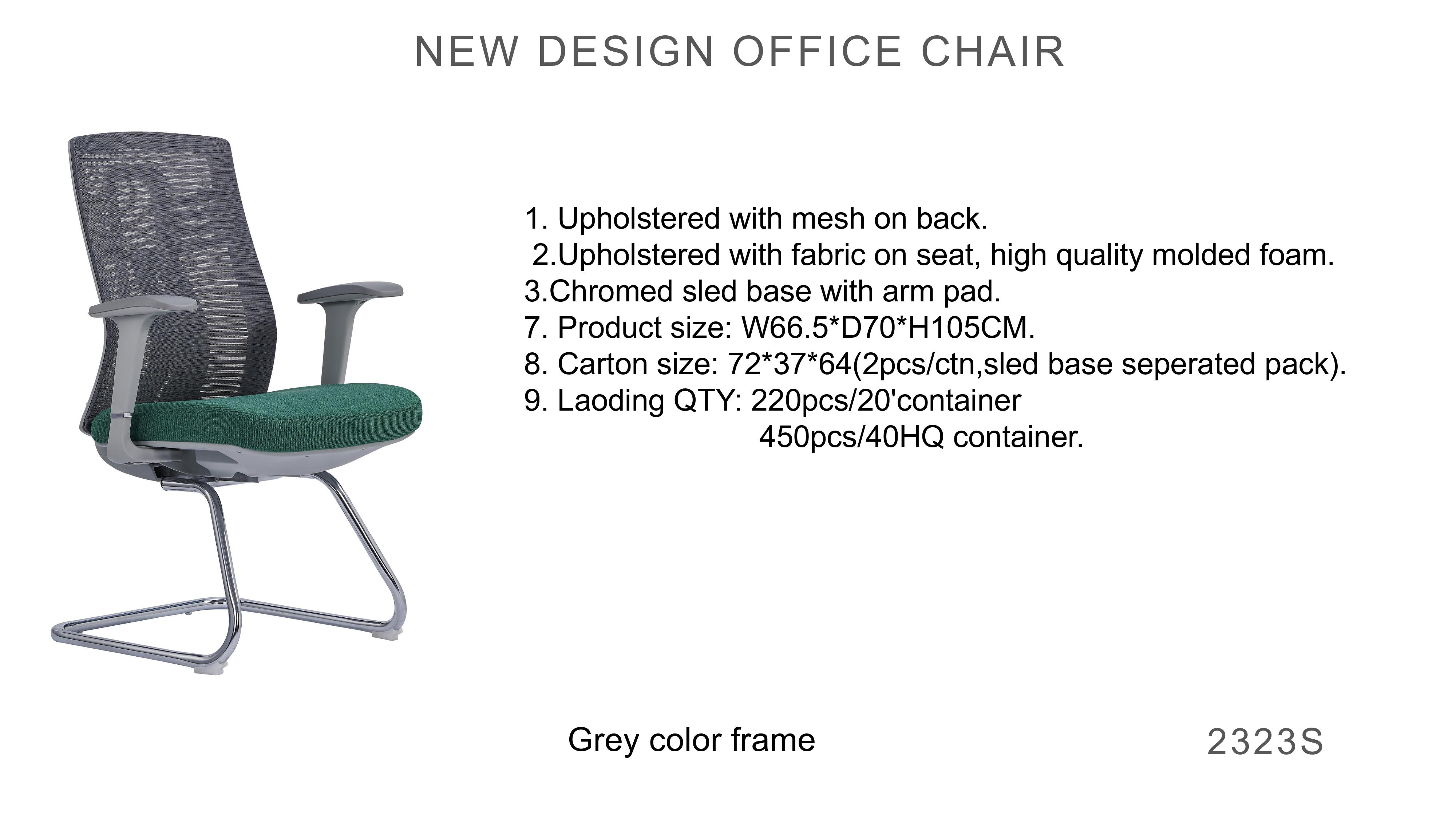 NEW DESIGN OFFICE CHAIR

1. Upholstered with mesh on back.
2.Upholstered with fabric on seat, high quality molded foam.
3.Chromed sled base with arm pad.
7. Product size: W66.5*D70*H105CM.
8. Carton size: 72*37*64(2pcs/ctn,sled base seperated pack).
9. Laoding QTY: 220pcs/20'container
450pcs/40HQ container.

Grey color frame

2323S